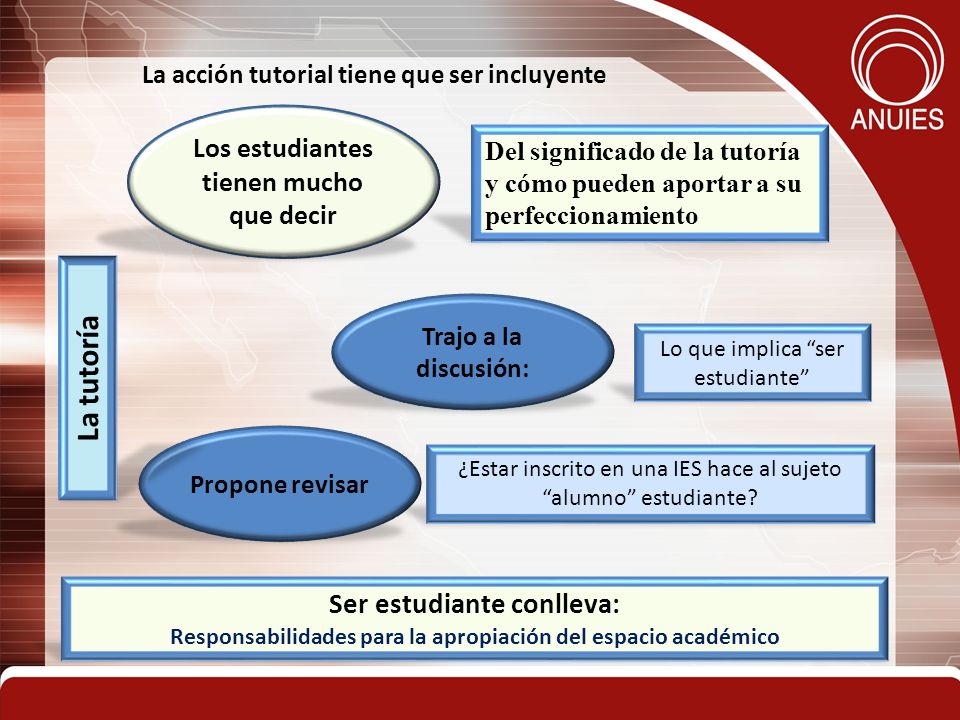 ANUIES

La acción tutorial tiene que ser incluyente

Los estudiantes tienen mucho que decir

Del significado de la tutoría y cómo pueden aportar a su perfeccionamiento

La tutoría

Trajo a la discusión:

Lo que implica “ser estudiante”

Propone revisar

¿Estar inscrito en una IES hace al sujeto “alumno” estudiante?

Ser estudiante conlleva:
Responsabilidades para la apropiación del espacio académico